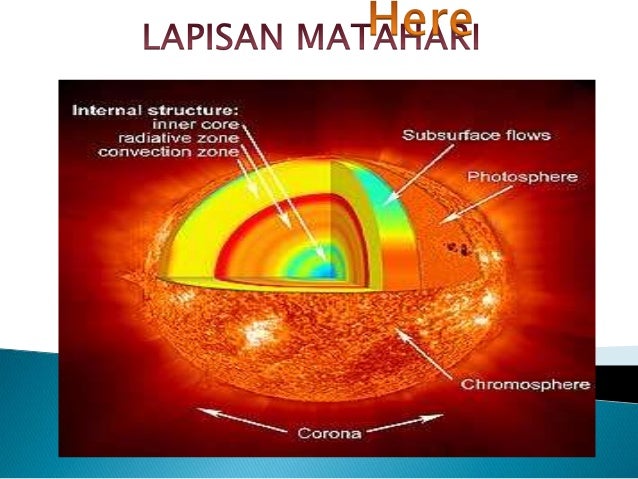 Here
LAPISAN MATAHARI

Internal structure:
inner core
radiative zone
convection zone

Subsurface flows

Photosphere

Chromosphere

Corona